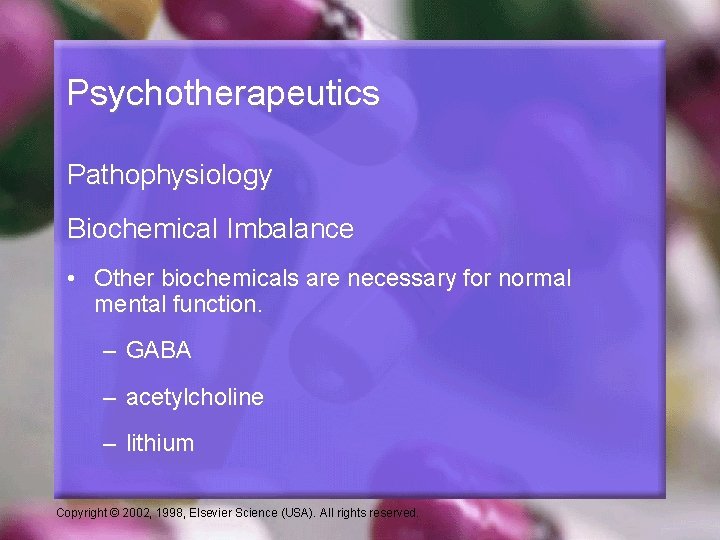 Psychotherapeutics

Pathophysiology

Biochemical Imbalance

• Other biochemicals are necessary for normal mental function.

– GABA

– acetylcholine

– lithium

Copyright © 2002, 1998, Elsevier Science (USA). All rights reserved.